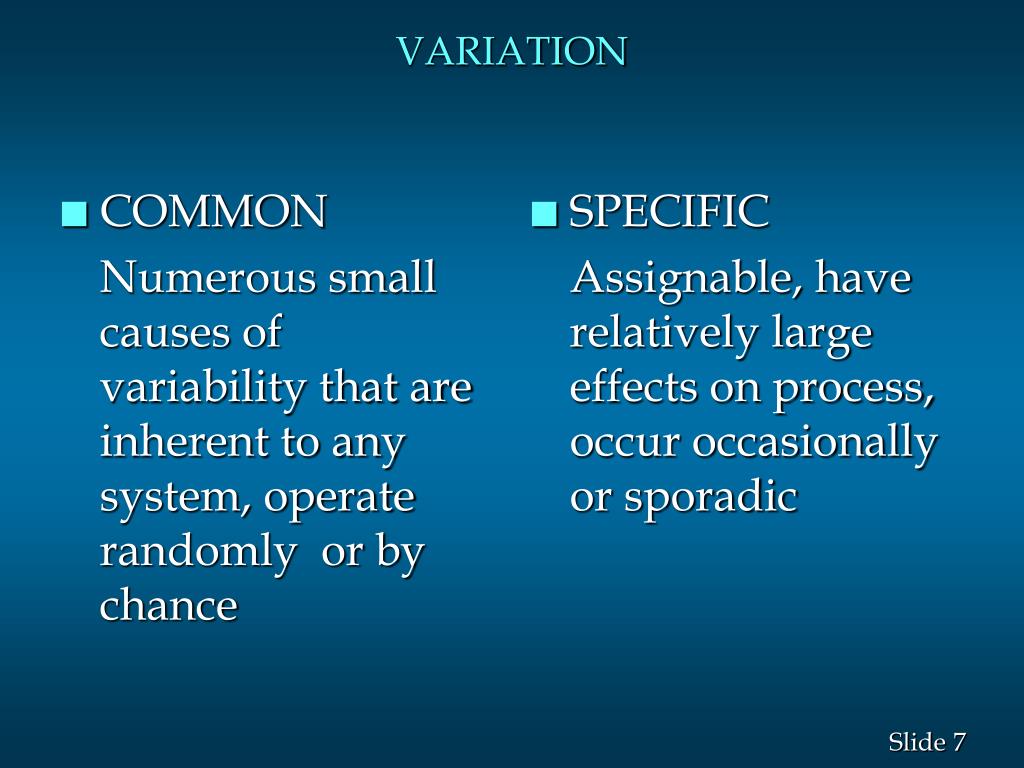 VARIATION

■ COMMON

Numerous small causes of variability that are inherent to any system, operate randomly  or by chance

■ SPECIFIC

Assignable, have relatively large effects on process, occur occasionally or sporadic

Slide 7